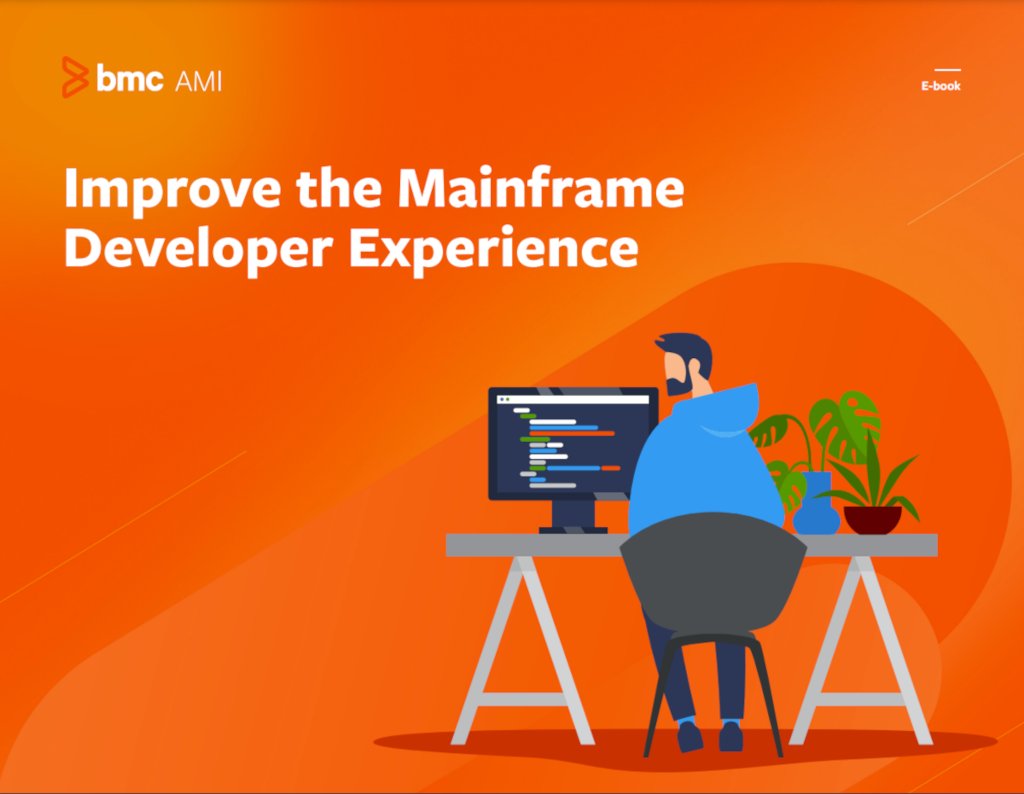 bmc AMI

E-book

Improve the Mainframe Developer Experience